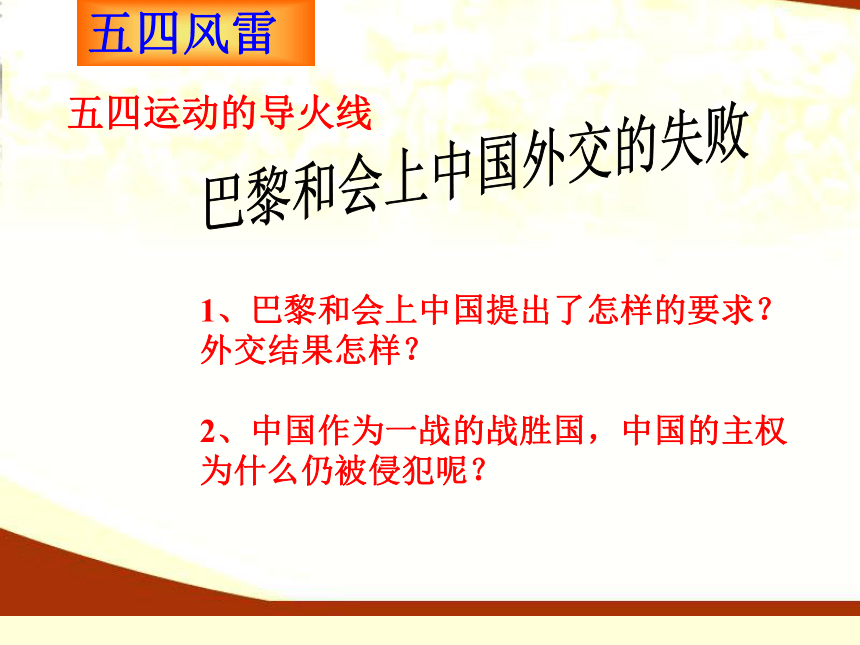 五四风雷

五四运动的导火线

巴黎和会上中国外交的失败

1、巴黎和会上中国提出了怎样的要求？外交结果怎样？

2、中国作为一战的战胜国，中国的主权为什么仍被侵犯呢？